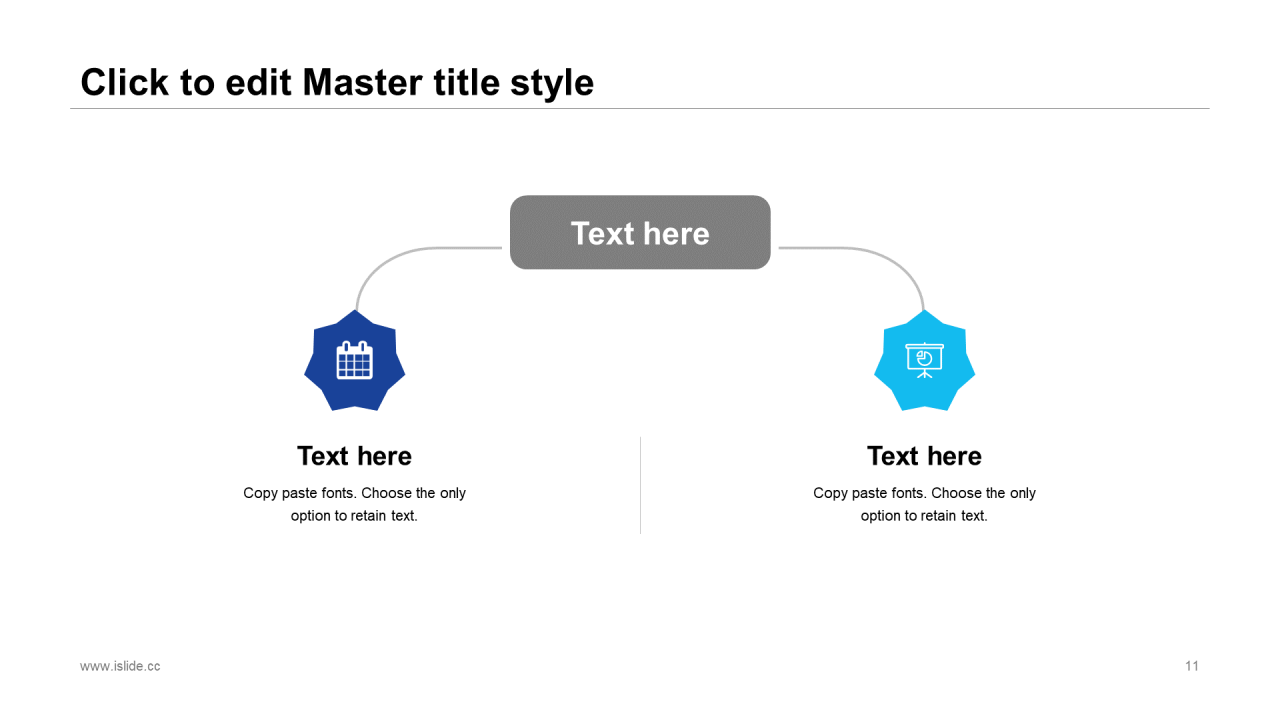 Click to edit Master title style

Text here

Text here

Copy paste fonts. Choose the only option to retain text.

Text here

Copy paste fonts. Choose the only option to retain text.

www.islide.cc

11